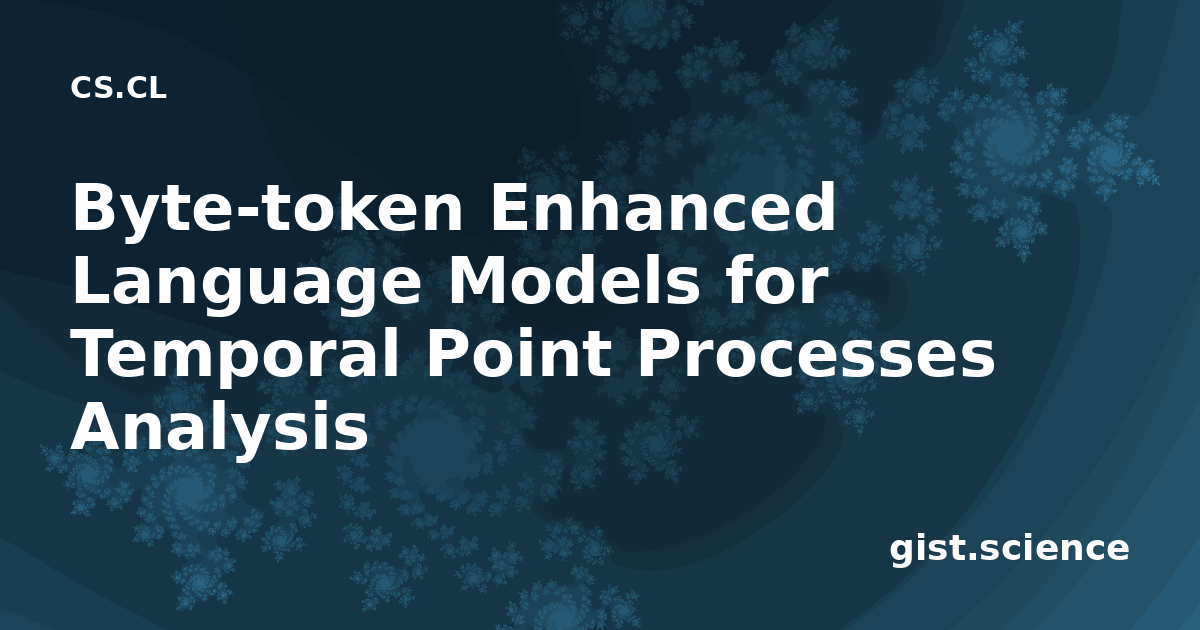 CS.CL

Byte-token Enhanced Language Models for Temporal Point Processes Analysis

gist.science